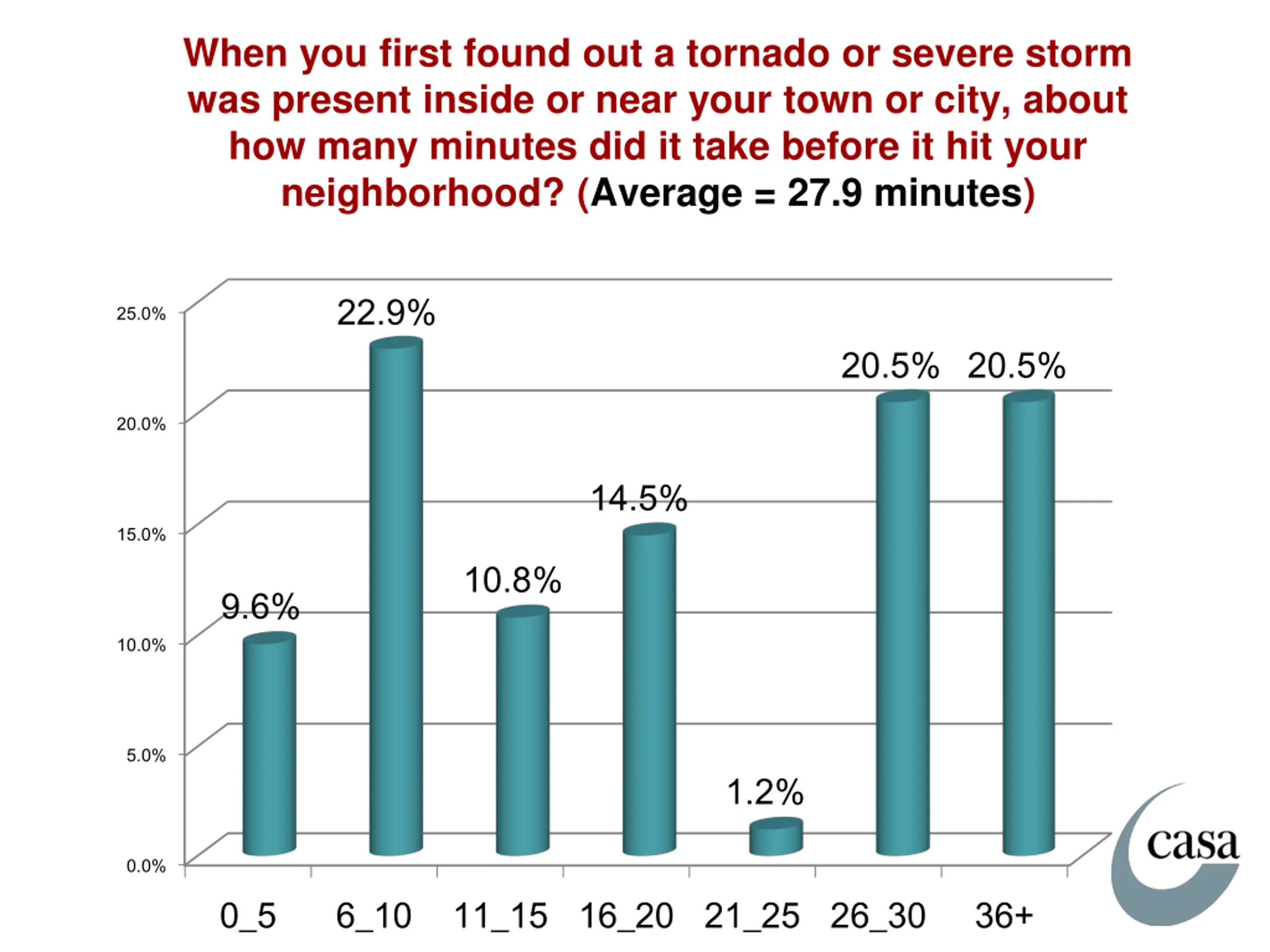 When you first found out a tornado or severe storm was present inside or near your town or city, about how many minutes did it take before it hit your neighborhood? (Average = 27.9 minutes)

25.0%
20.0%
15.0%
10.0%
5.0%
0.0%

9.6%
22.9%
10.8%
14.5%
1.2%
20.5%
20.5%

0_5
6_10
11_15
16_20
21_25
26_30
36+

casa